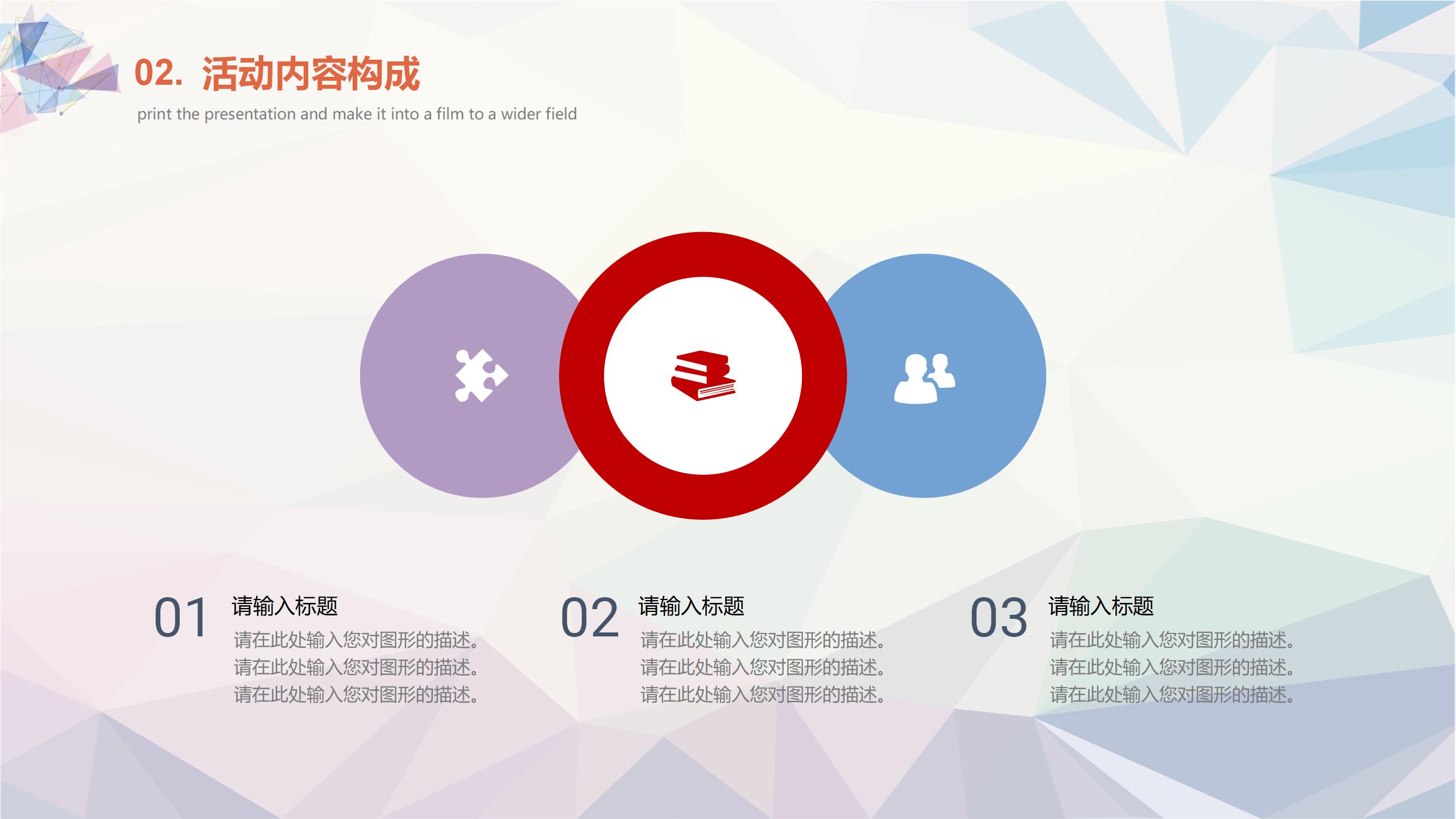 02. 活动内容构成

print the presentation and make it into a film to a wider field

01 请输入标题

请在此处输入您对图形的描述。
请在此处输入您对图形的描述。
请在此处输入您对图形的描述。

02 请输入标题

请在此处输入您对图形的描述。
请在此处输入您对图形的描述。
请在此处输入您对图形的描述。

03 请输入标题

请在此处输入您对图形的描述。
请在此处输入您对图形的描述。
请在此处输入您对图形的描述。